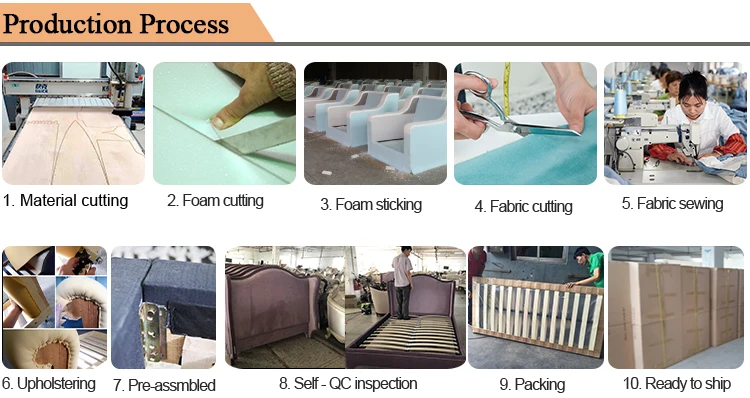 Production Process

1. Material cutting

2. Foam cutting

3. Foam sticking

4. Fabric cutting

5. Fabric sewing

6. Upholstering

7. Pre-assmbled

8. Self - QC inspection

9. Packing

10. Ready to ship